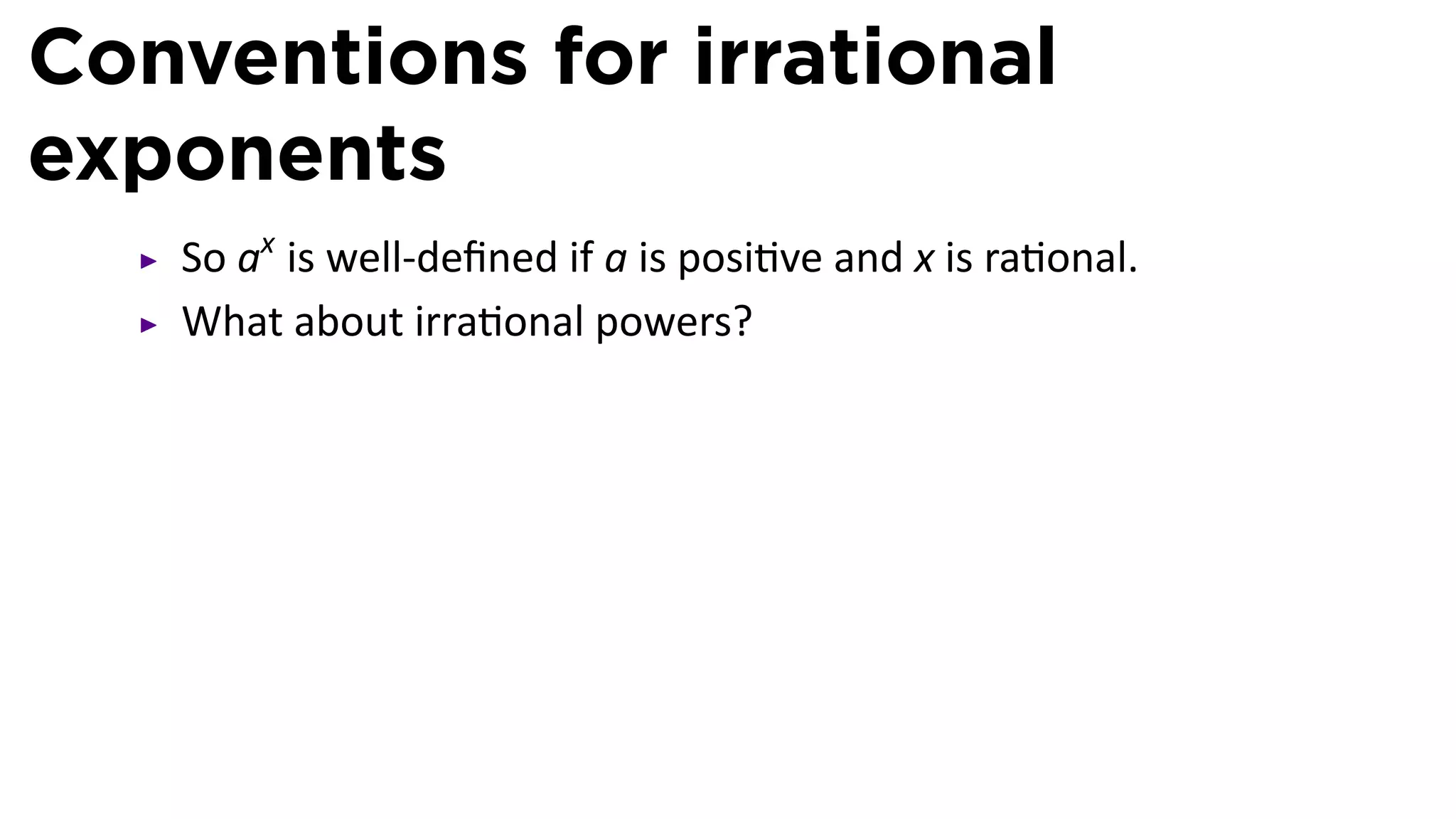 Conventions for irrational exponents

▸ So $a^x$ is well-defined if $a$ is positive and $x$ is rational.
▸ What about irrational powers?